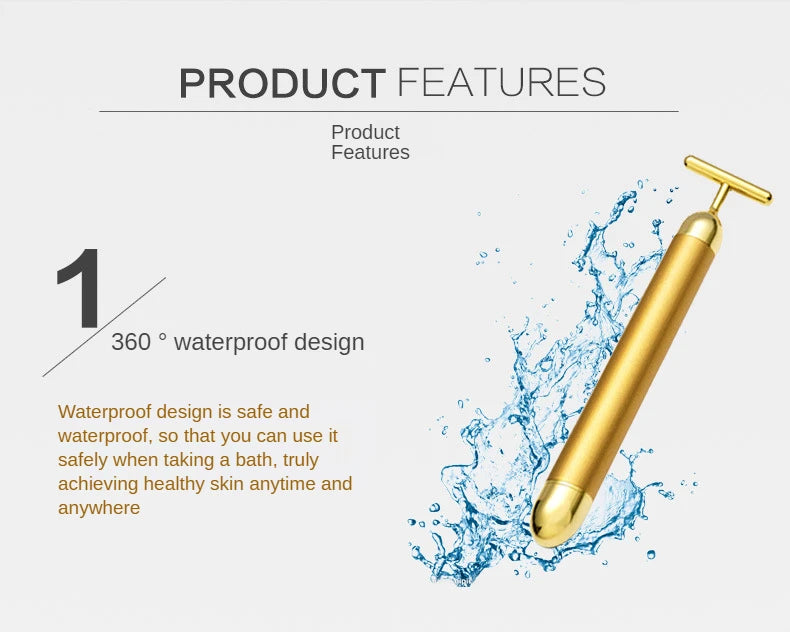 PRODUCT FEATURES

Product Features

1

360 ° waterproof design

Waterproof design is safe and waterproof, so that you can use it safely when taking a bath, truly achieving healthy skin anytime and anywhere